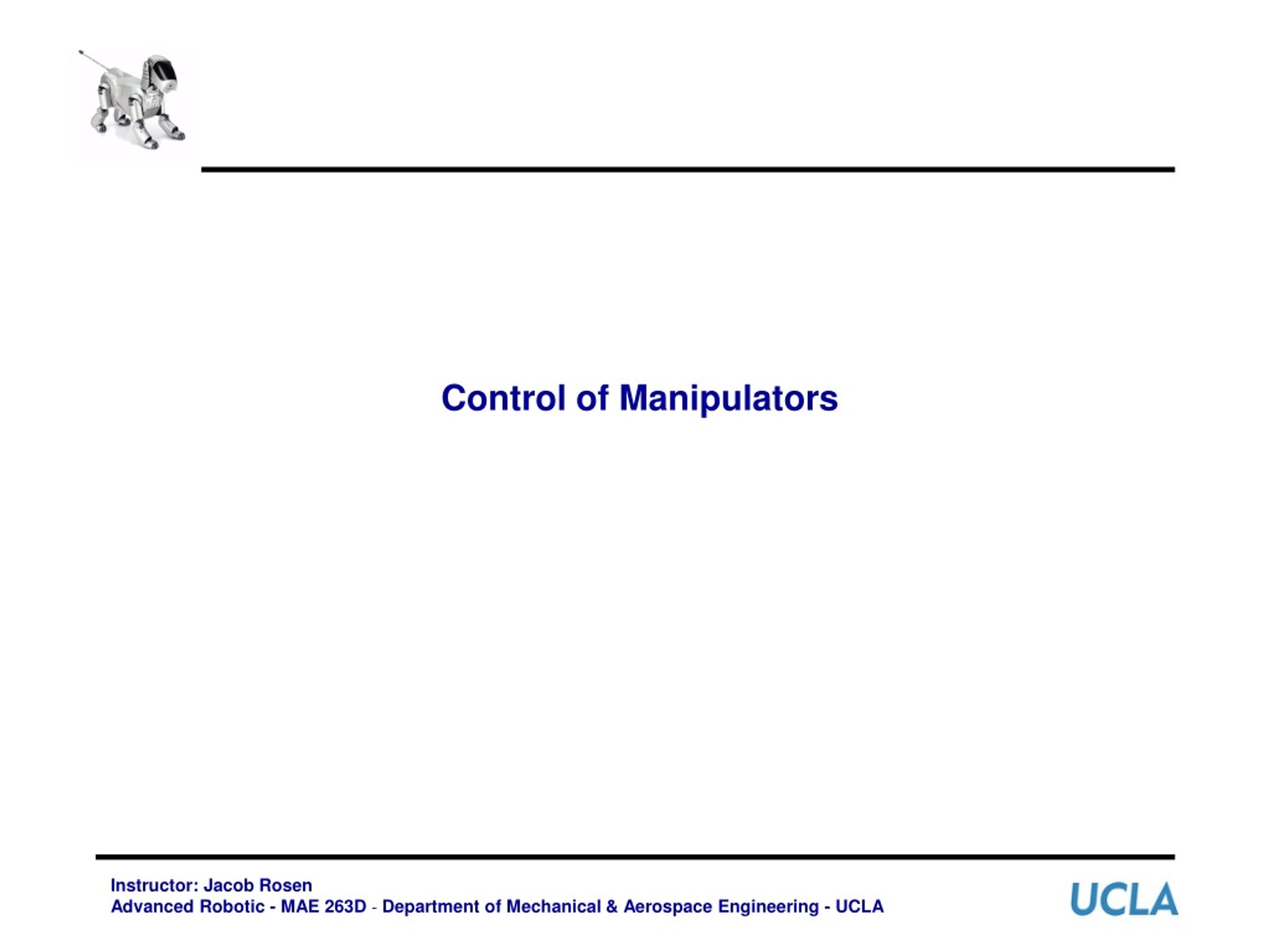 Control of Manipulators

Instructor: Jacob Rosen
Advanced Robotic - MAE 263D - Department of Mechanical & Aerospace Engineering - UCLA

UCLA